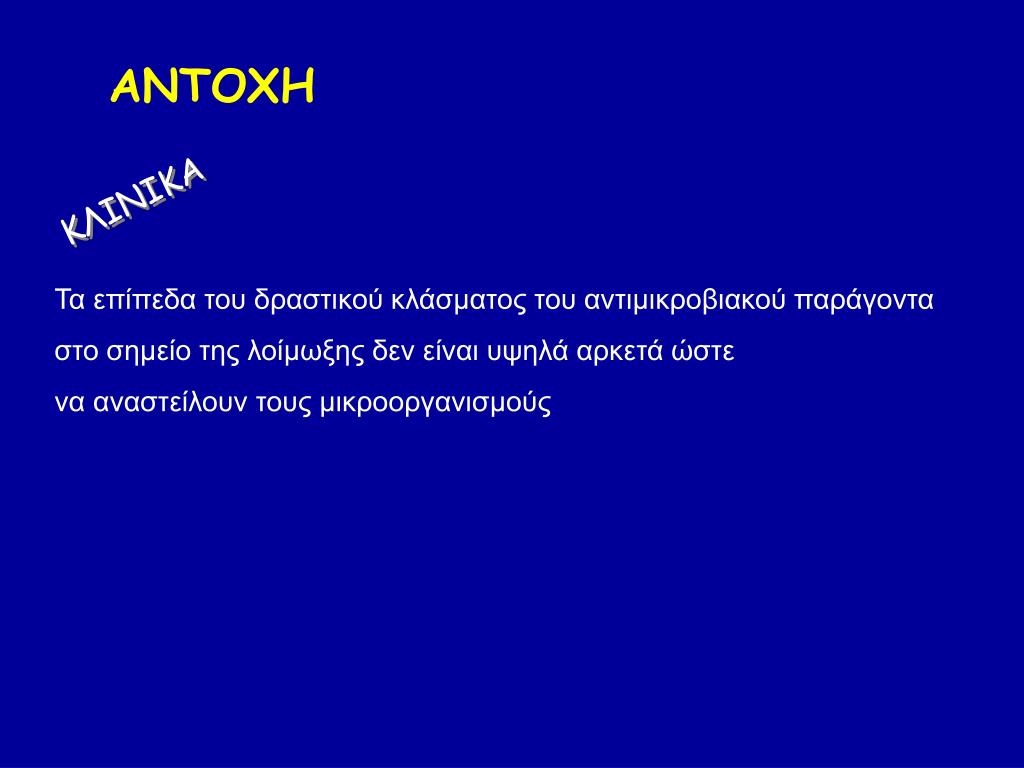 ΑΝΤΟΧΗ

ΚΛΙΝΙΚΑ

Τα επίπεδα του δραστικού κλάσματος του αντιμικροβιακού παράγοντα στο σημείο της λοίμωξης δεν είναι υψηλά αρκετά ώστε να αναστείλουν τους μικροοργανισμούς